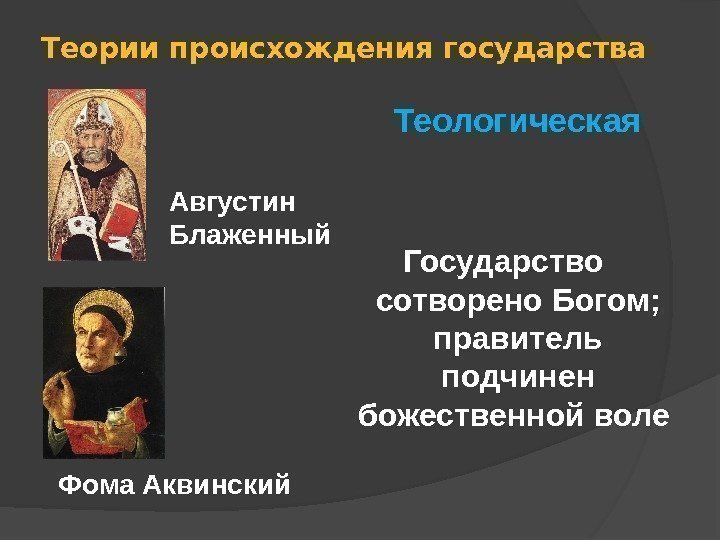 Теории происхождения государства

Теологическая

Августин Блаженный

Государство сотворено Богом; правитель подчинен божественной воле

Фома Аквинский